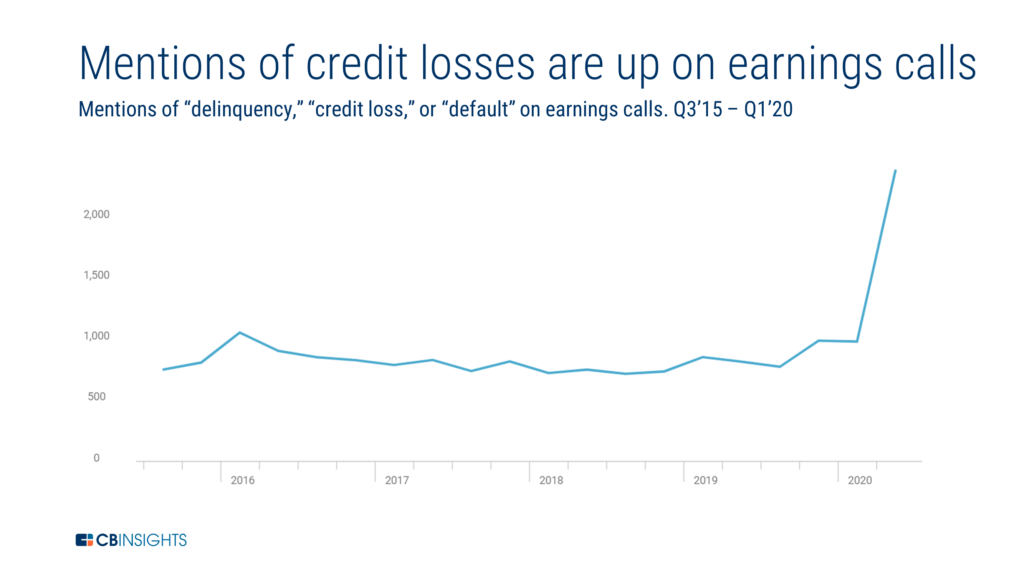 Mentions of credit losses are up on earnings calls

Mentions of “delinquency,” “credit loss,” or “default” on earnings calls. Q3’15 – Q1’20

2,000
1,500
1,000
500
0

2016
2017
2018
2019
2020

CBINSIGHTS